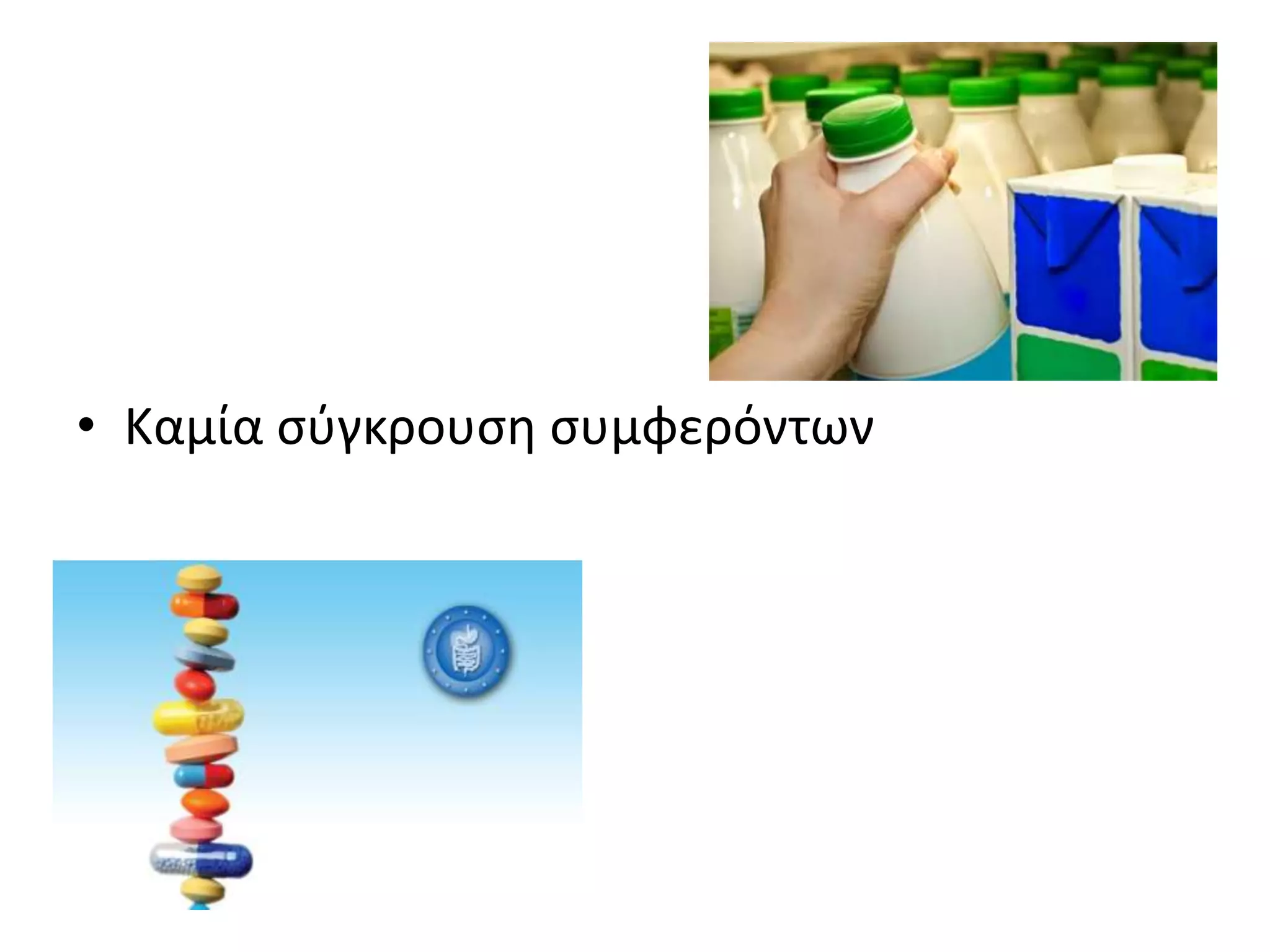 • Καμία σύγκρουση συμφερόντων